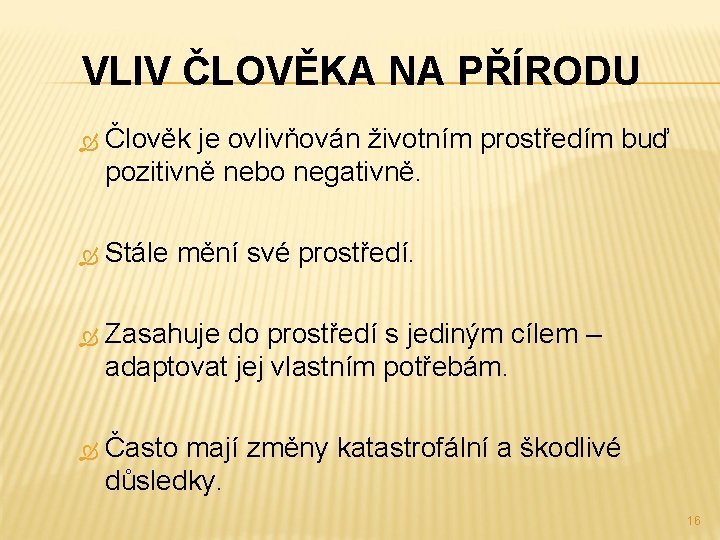 VLIV ČLOVĚKA NA PŘÍRODU

Člověk je ovlivňován životním prostředím buď pozitivně nebo negativně.

Stále mění své prostředí.

Zasahuje do prostředí s jediným cílem – adaptovat jej vlastním potřebám.

Často mají změny katastrofální a škodlivé důsledky.

16